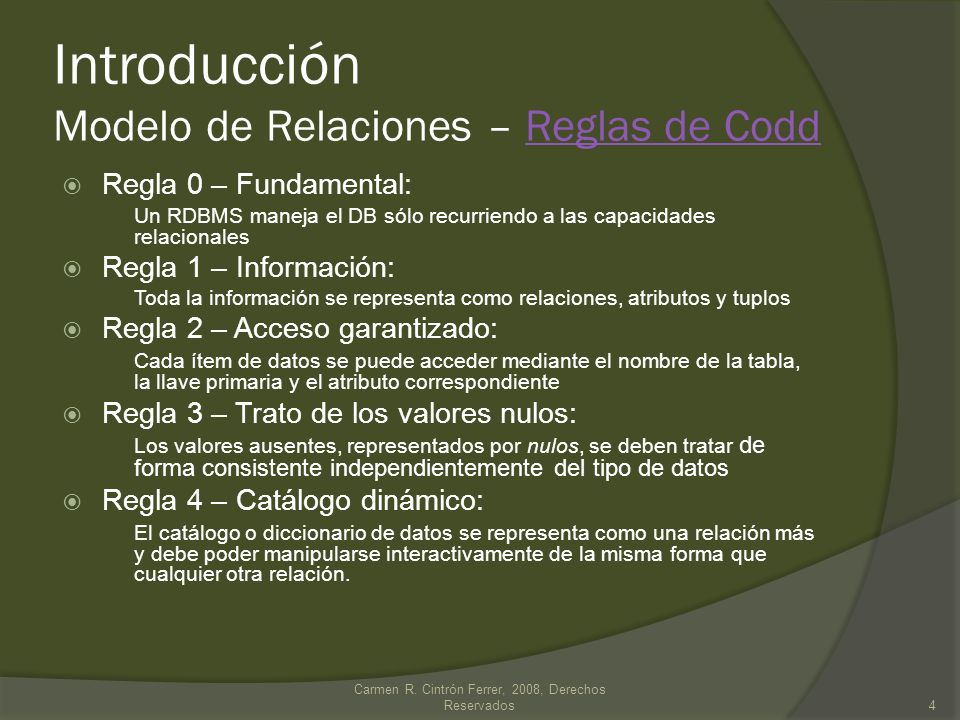 Introducción
Modelo de Relaciones – Reglas de Codd

Regla 0 – Fundamental:
Un RDBMS maneja el DB sólo recurriendo a las capacidades relacionales

Regla 1 – Información:
Toda la información se representa como relaciones, atributos y tuplos

Regla 2 – Acceso garantizado:
Cada ítem de datos se puede acceder mediante el nombre de la tabla, la llave primaria y el atributo correspondiente

Regla 3 – Trato de los valores nulos:
Los valores ausentes, representados por nulos, se deben tratar de forma consistente independientemente del tipo de datos

Regla 4 – Catálogo dinámico:
El catálogo o diccionario de datos se representa como una relación más y debe poder manipularse interactivamente de la misma forma que cualquier otra relación.

Carmen R. Cintrón Ferrer, 2008, Derechos Reservados

4